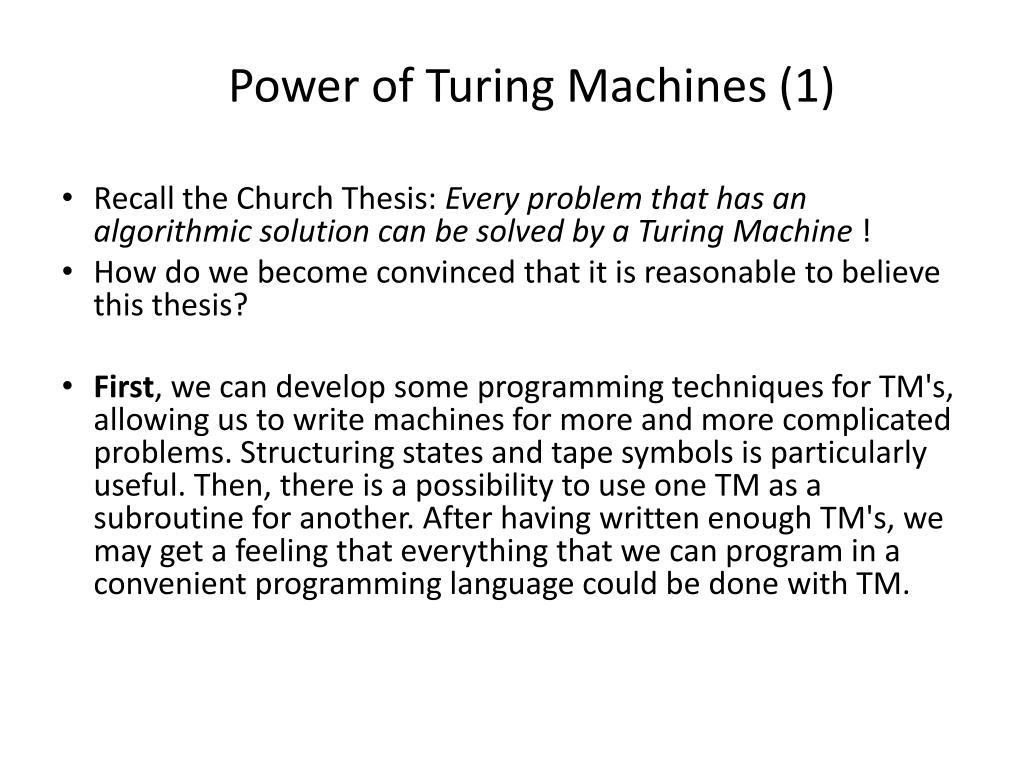 Power of Turing Machines (1)

• Recall the Church Thesis: Every problem that has an algorithmic solution can be solved by a Turing Machine !
• How do we become convinced that it is reasonable to believe this thesis?

• First, we can develop some programming techniques for TM's, allowing us to write machines for more and more complicated problems. Structuring states and tape symbols is particularly useful. Then, there is a possibility to use one TM as a subroutine for another. After having written enough TM's, we may get a feeling that everything that we can program in a convenient programming language could be done with TM.